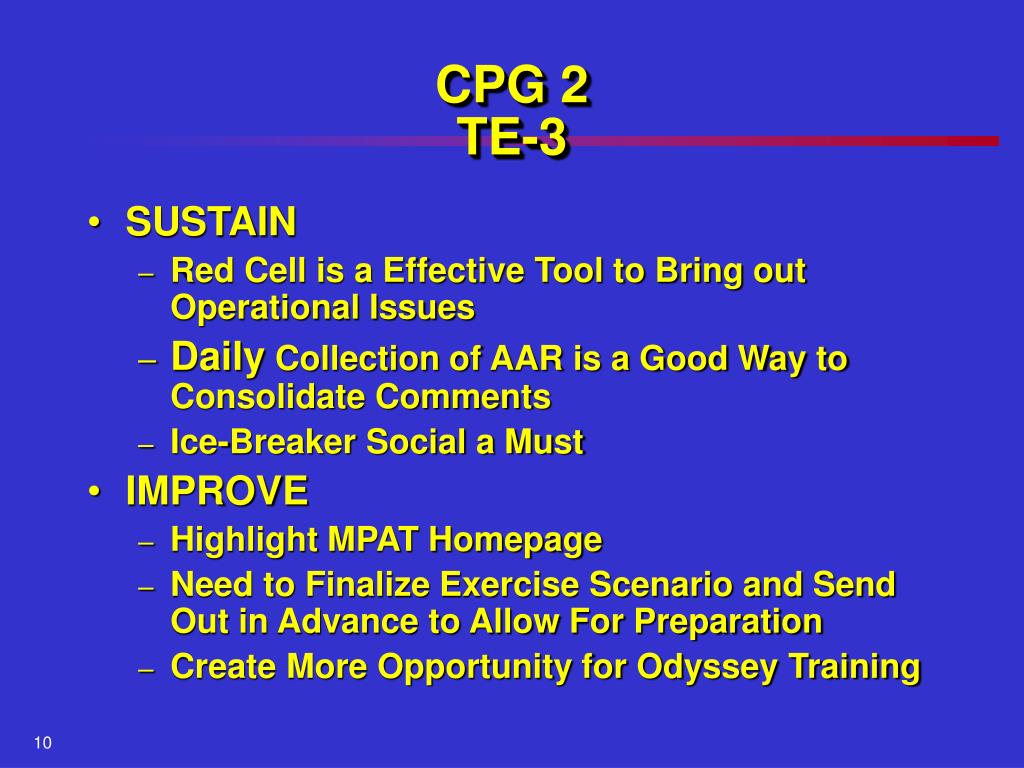 CPG 2
TE-3

• SUSTAIN
– Red Cell is a Effective Tool to Bring out Operational Issues
– Daily Collection of AAR is a Good Way to Consolidate Comments
– Ice-Breaker Social a Must
• IMPROVE
– Highlight MPAT Homepage
– Need to Finalize Exercise Scenario and Send Out in Advance to Allow For Preparation
– Create More Opportunity for Odyssey Training

10